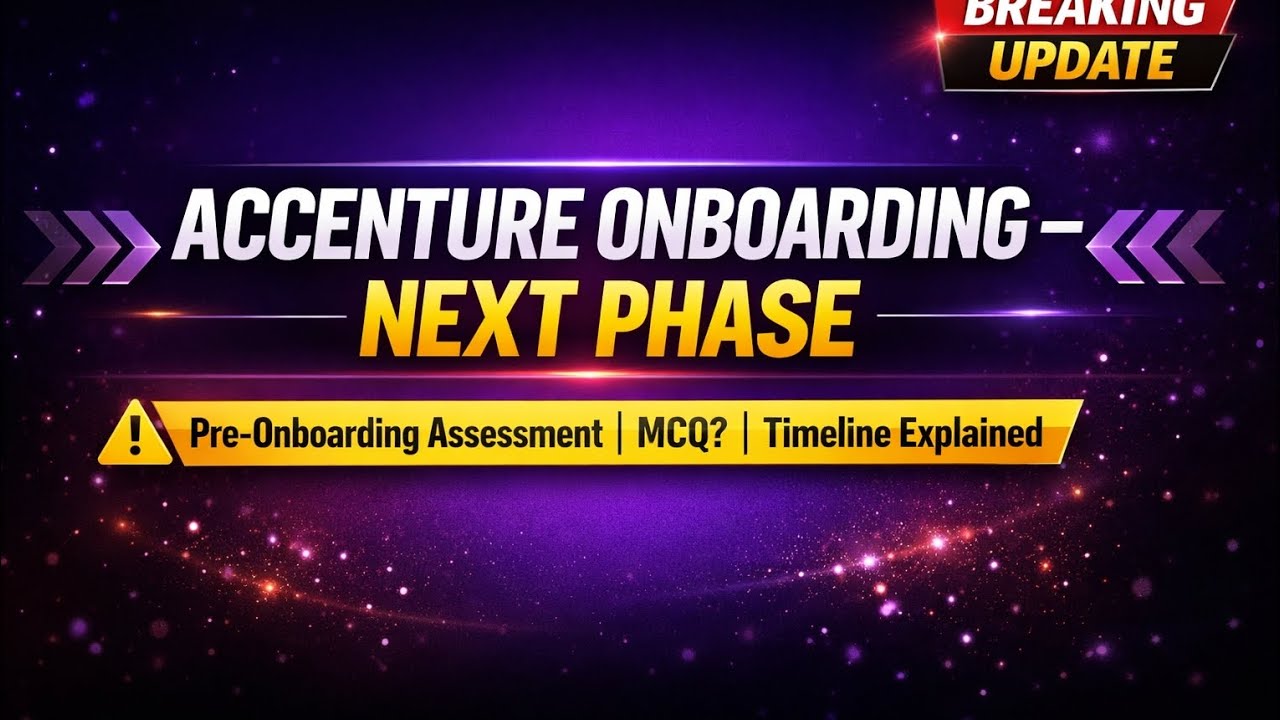 BREAKING
UPDATE

ACCENTURE ONBOARDING –
NEXT PHASE

Pre-Onboarding Assessment | MCQ? | Timeline Explained